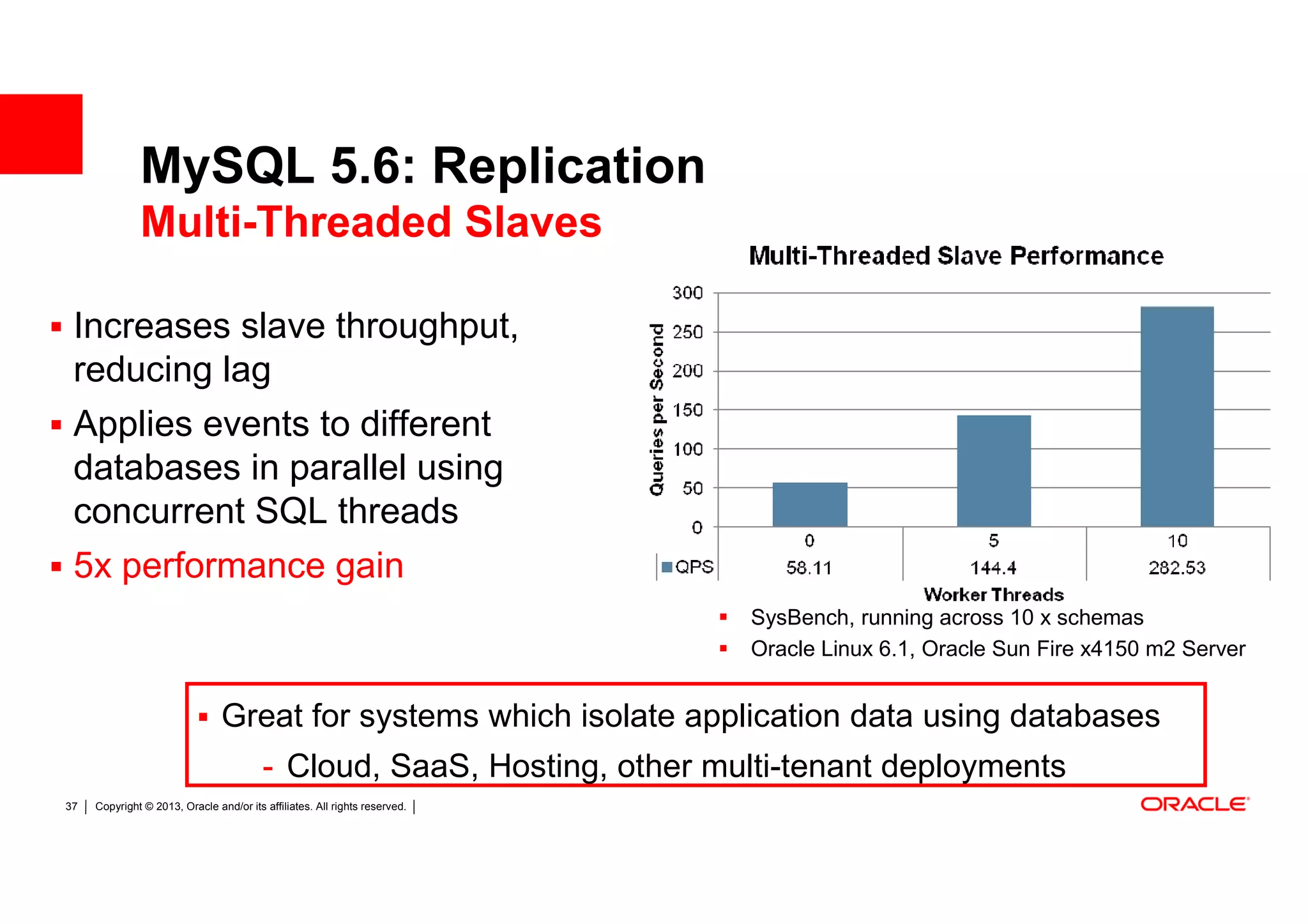 MySQL 5.6: Replication
Multi-Threaded Slaves

▪ Increases slave throughput, reducing lag

▪ Applies events to different databases in parallel using concurrent SQL threads

▪ 5x performance gain

Multi-Threaded Slave Performance

Queries per Second

300
250
200
150
100
50
0

| | 0 | 5 | 10 |
|---|---|---|---|
| QPS | 58.11 | 144.4 | 282.53 |

Worker Threads

▪ SysBench, running across 10 x schemas
▪ Oracle Linux 6.1, Oracle Sun Fire x4150 m2 Server

▪ Great for systems which isolate application data using databases
- Cloud, SaaS, Hosting, other multi-tenant deployments

37 | Copyright © 2013, Oracle and/or its affiliates. All rights reserved. |

ORACLE